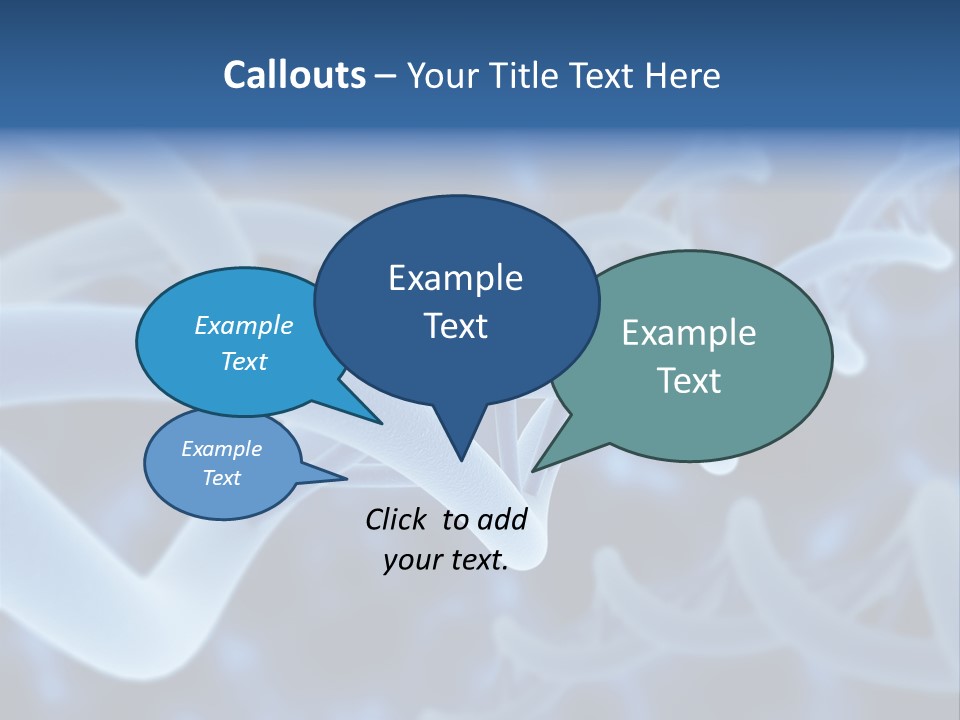 Callouts – Your Title Text Here

Example Text

Example Text

Example Text

Example Text

Click to add your text.